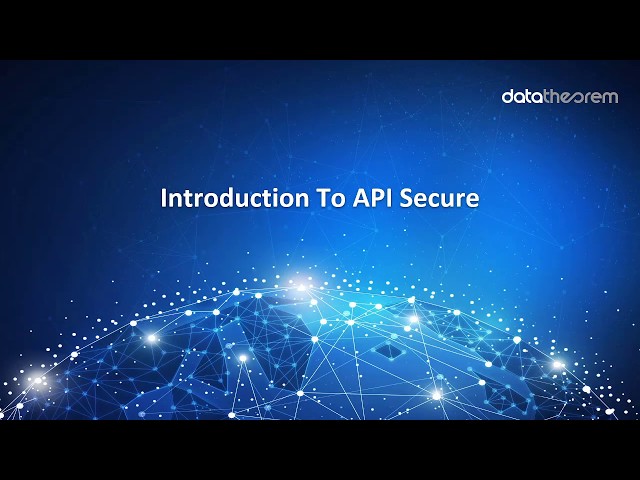 datatheorem

Introduction To API Secure